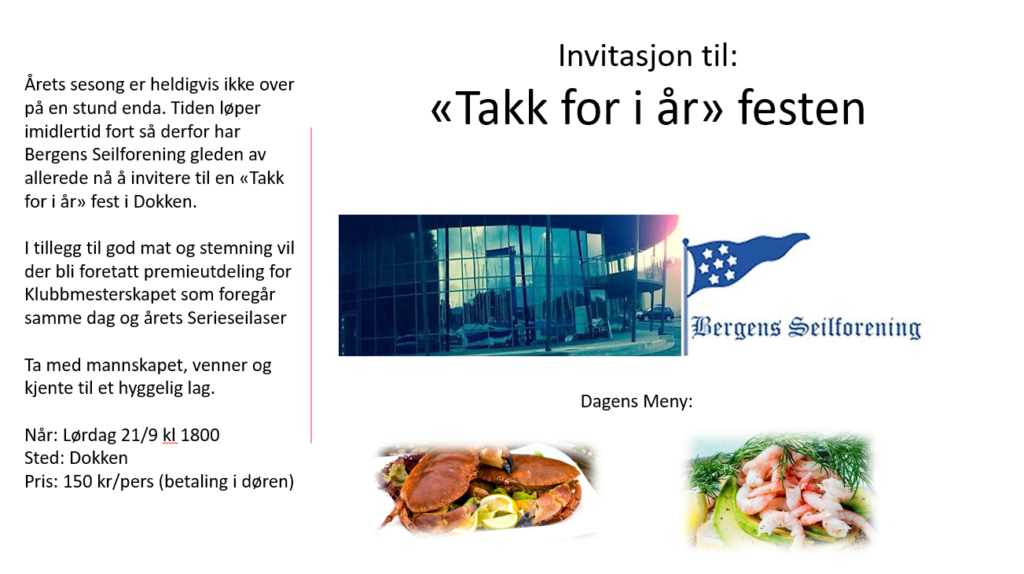 Invitasjon til:
«Takk for i år» festen

Årets sesong er heldigvis ikke over på en stund enda. Tiden løper imidlertid fort så derfor har Bergens Seilforening gleden av allerede nå å invitere til en «Takk for i år» fest i Dokken.

I tillegg til god mat og stemning vil der bli foretatt premieutdeling for Klubbmesterskapet som foregår samme dag og årets Serieseilaser

Ta med mannskapet, venner og kjente til et hyggelig lag.

Når: Lørdag 21/9 kl 1800
Sted: Dokken
Pris: 150 kr/pers (betaling i døren)

Bergens Seilforening

Dagens Meny: